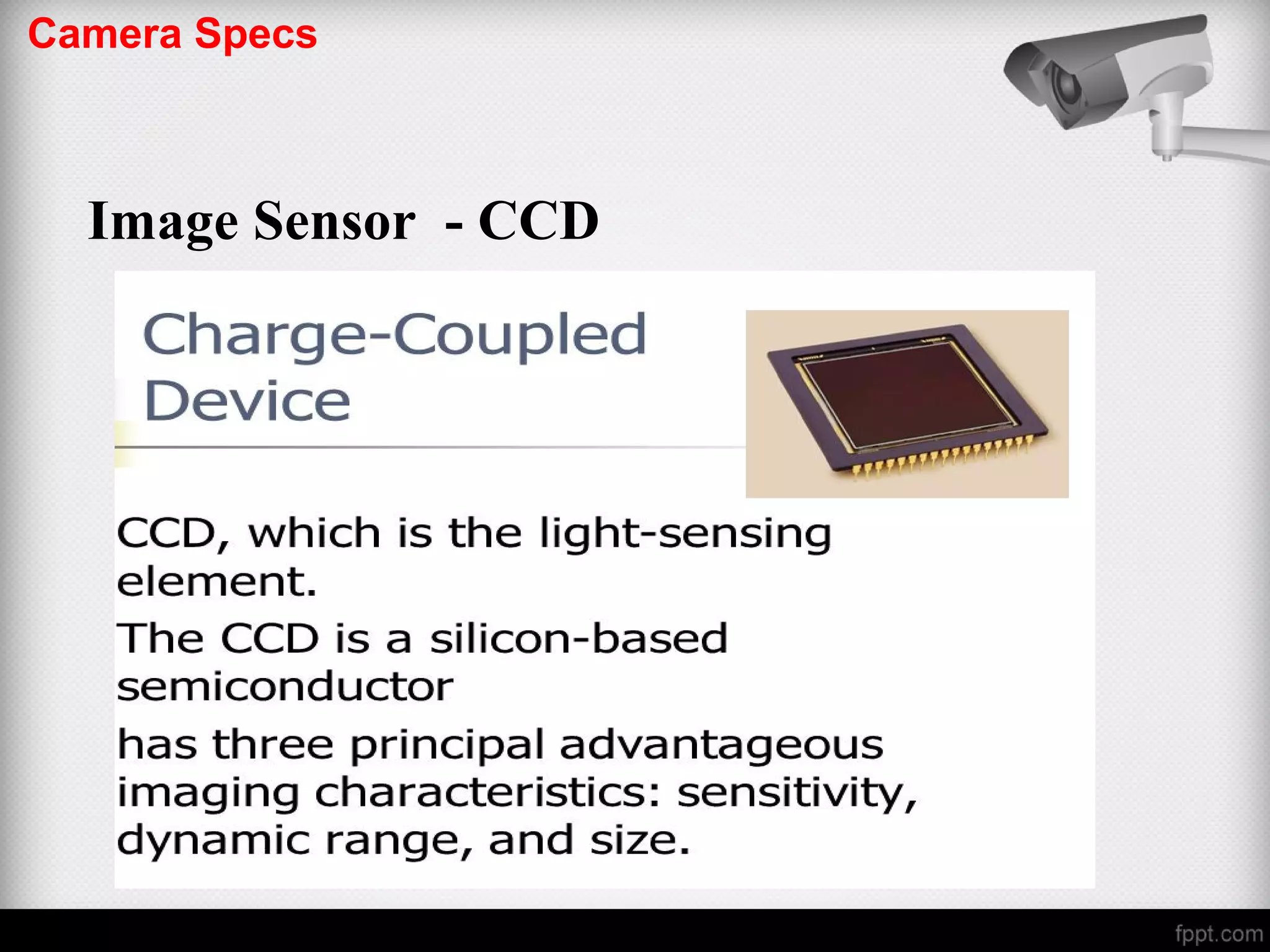 Camera Specs

Image Sensor - CCD

Charge-Coupled Device

CCD, which is the light-sensing element.

The CCD is a silicon-based semiconductor

has three principal advantageous imaging characteristics: sensitivity, dynamic range, and size.

fppt.com